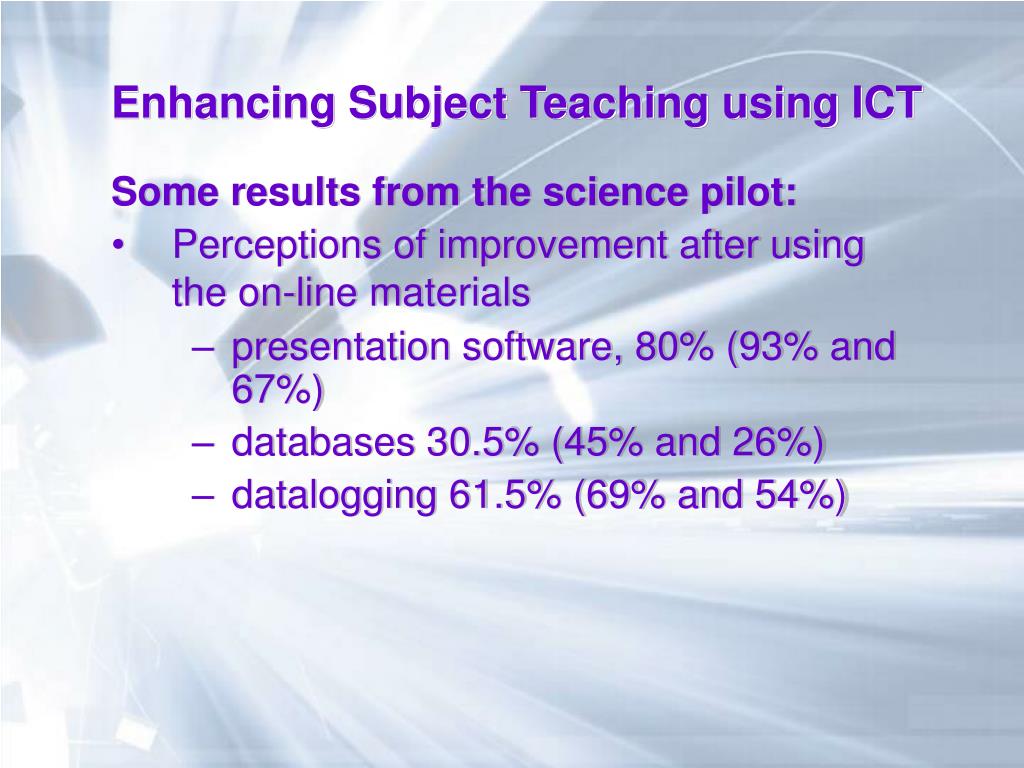 Enhancing Subject Teaching using ICT

Some results from the science pilot:

• Perceptions of improvement after using the on-line materials
  – presentation software, 80% (93% and 67%)
  – databases 30.5% (45% and 26%)
  – datalogging 61.5% (69% and 54%)